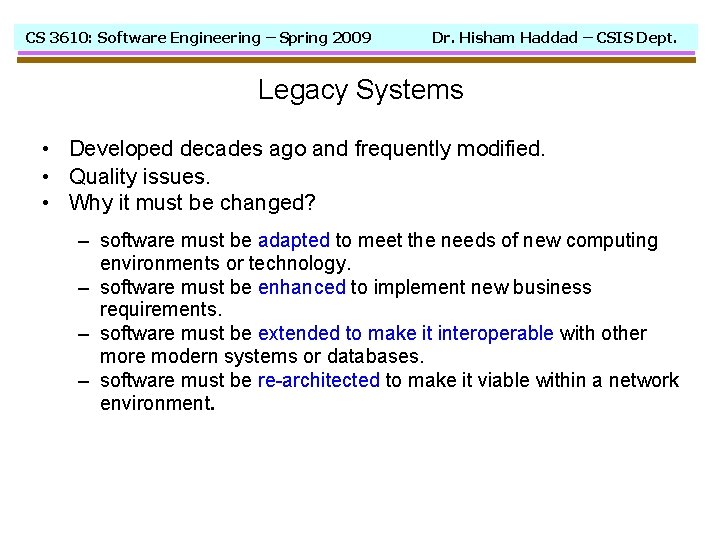 CS 3610: Software Engineering – Spring 2009 Dr. Hisham Haddad – CSIS Dept.

Legacy Systems

• Developed decades ago and frequently modified.
• Quality issues.
• Why it must be changed?

– software must be adapted to meet the needs of new computing environments or technology.
– software must be enhanced to implement new business requirements.
– software must be extended to make it interoperable with other more modern systems or databases.
– software must be re-architected to make it viable within a network environment.